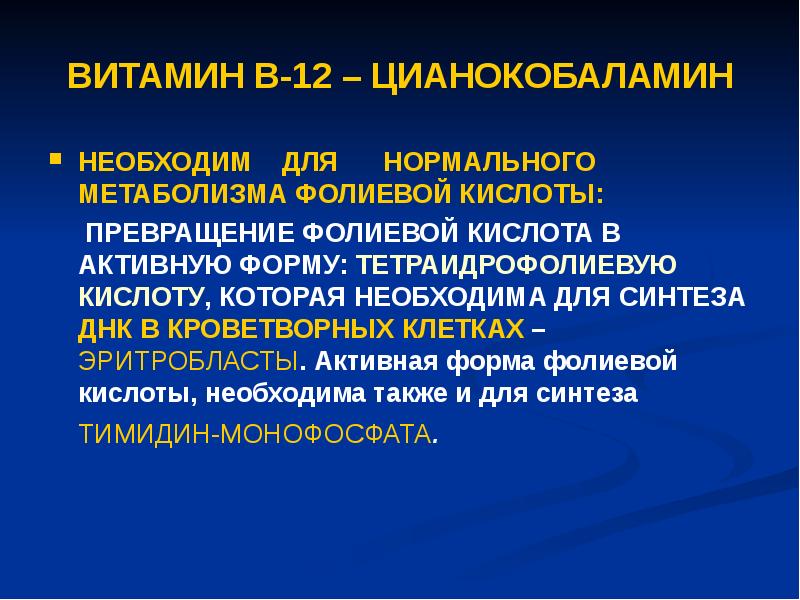 ВИТАМИН В-12 – ЦИАНОКОБАЛАМИН

▪ НЕОБХОДИМ ДЛЯ НОРМАЛЬНОГО МЕТАБОЛИЗМА ФОЛИЕВОЙ КИСЛОТЫ:

ПРЕВРАЩЕНИЕ ФОЛИЕВОЙ КИСЛОТА В АКТИВНУЮ ФОРМУ: ТЕТРАИДРОФОЛИЕВУЮ КИСЛОТУ, КОТОРАЯ НЕОБХОДИМА ДЛЯ СИНТЕЗА ДНК В КРОВЕТВОРНЫХ КЛЕТКАХ – ЭРИТРОБЛАСТЫ. Активная форма фолиевой кислоты, необходима также и для синтеза ТИМИДИН-МОНОФОСФАТА.